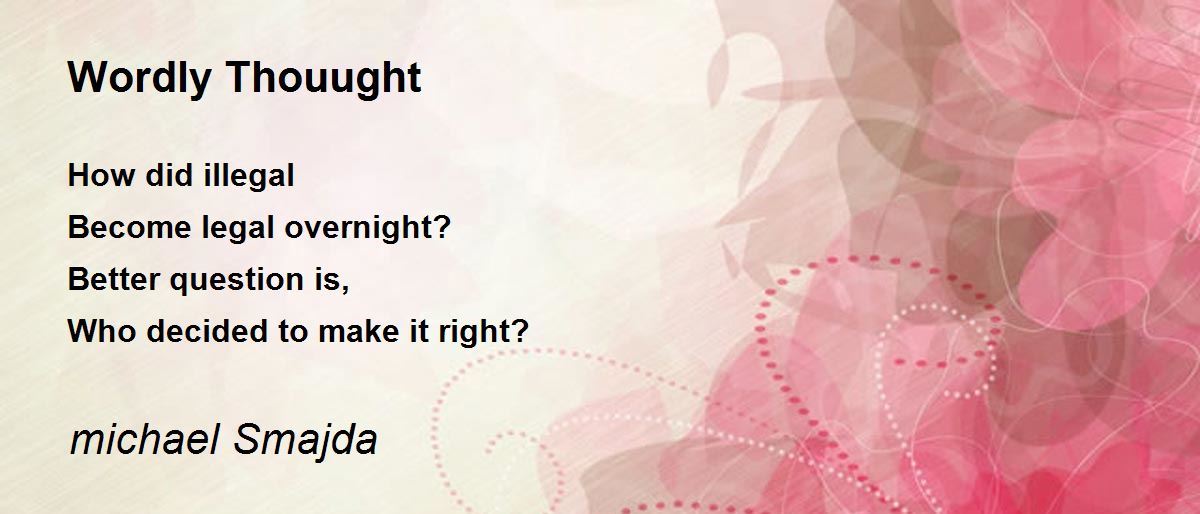 Wordly Thouught

How did illegal
Become legal overnight?
Better question is,
Who decided to make it right?

michael Smajda